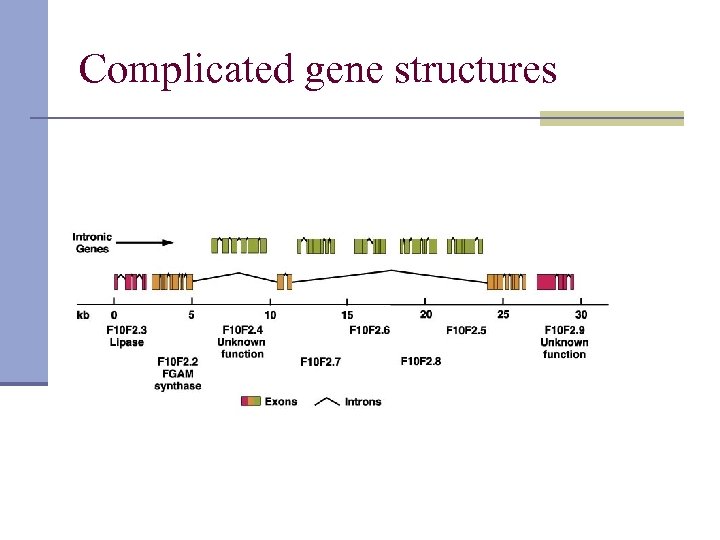 Complicated gene structures

Intronic Genes

kb 0 5 10 15 20 25 30

F10F2.3 Lipase

F10F2.2 FGAM synthase

F10F2.4 Unknown function

F10F2.7

F10F2.6

F10F2.8

F10F2.5

F10F2.9 Unknown function

Exons Introns